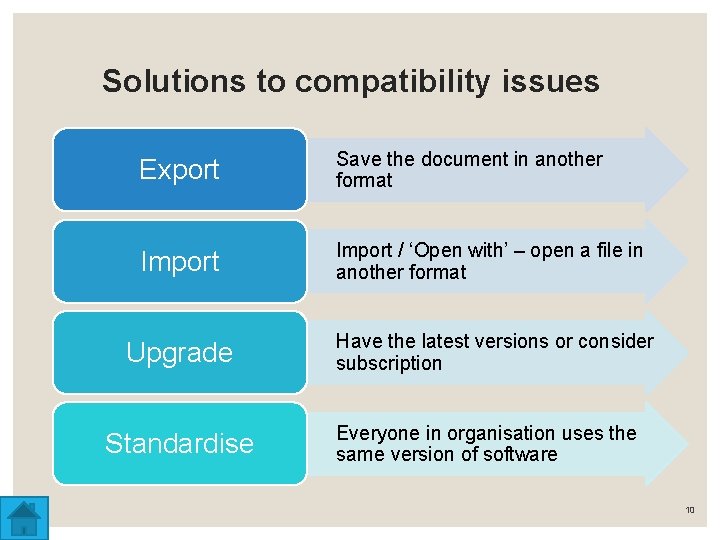 Solutions to compatibility issues

Export

Save the document in another format

Import

Import / ‘Open with’ – open a file in another format

Upgrade

Have the latest versions or consider subscription

Standardise

Everyone in organisation uses the same version of software

10